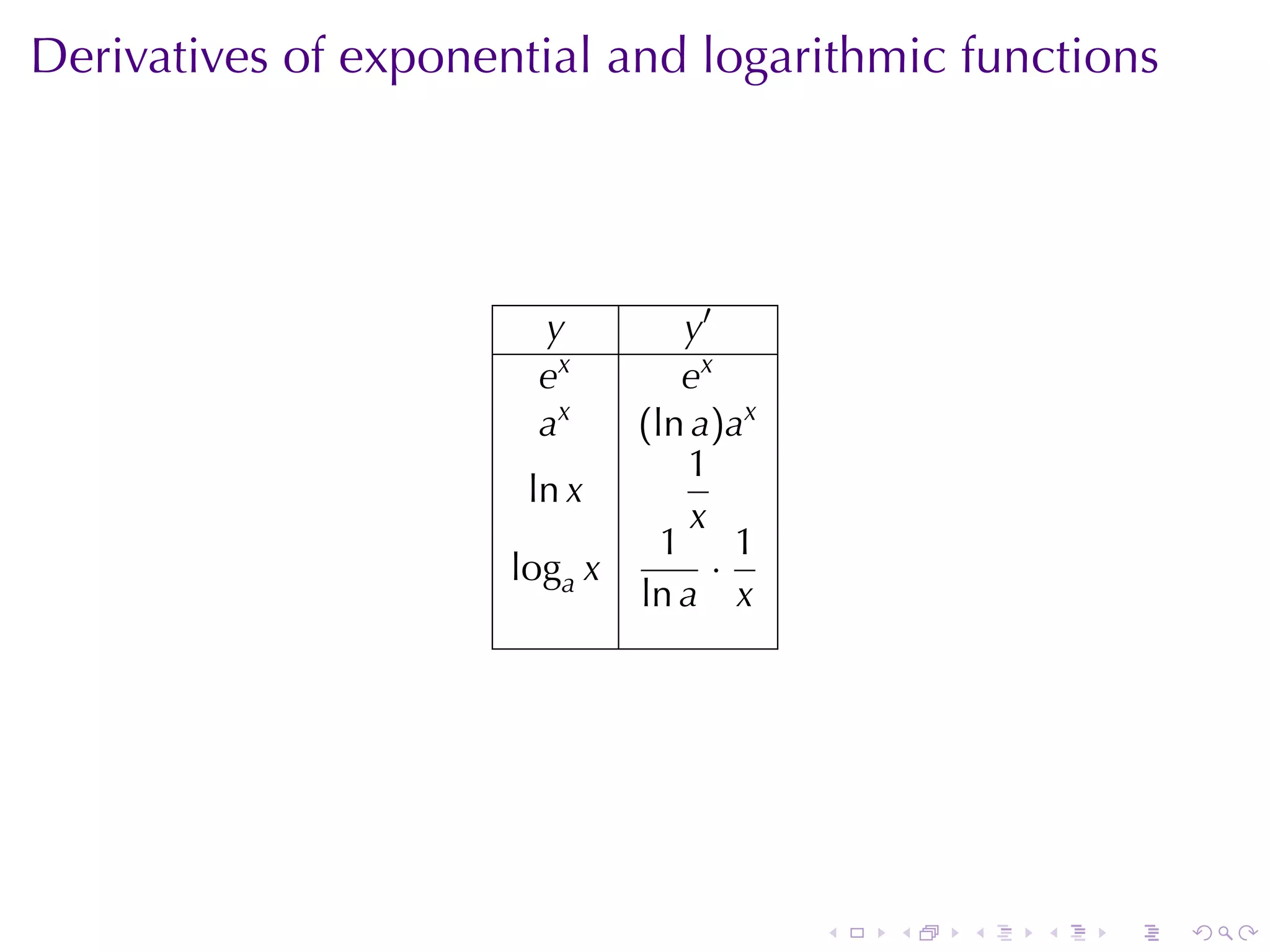 Derivatives of exponential and logarithmic functions

| $y$ | $y'$ |
|---|---|
| $e^x$ | $e^x$ |
| $a^x$ | $(\ln a)a^x$ |
| $\ln x$ | $\frac{1}{x}$ |
| $\log_a x$ | $\frac{1}{\ln a} \cdot \frac{1}{x}$ |